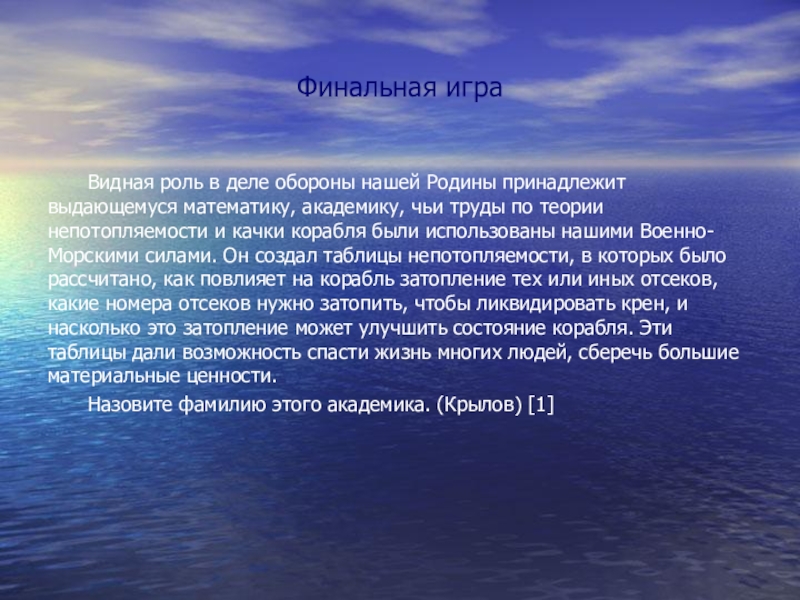 Финальная игра

Видная роль в деле обороны нашей Родины принадлежит выдающемуся математику, академику, чьи труды по теории непотопляемости и качки корабля были использованы нашими Военно-Морскими силами. Он создал таблицы непотопляемости, в которых было рассчитано, как повлияет на корабль затопление тех или иных отсеков, какие номера отсеков нужно затопить, чтобы ликвидировать крен, и насколько это затопление может улучшить состояние корабля. Эти таблицы дали возможность спасти жизнь многих людей, сберечь большие материальные ценности.

Назовите фамилию этого академика. (Крылов) [1]